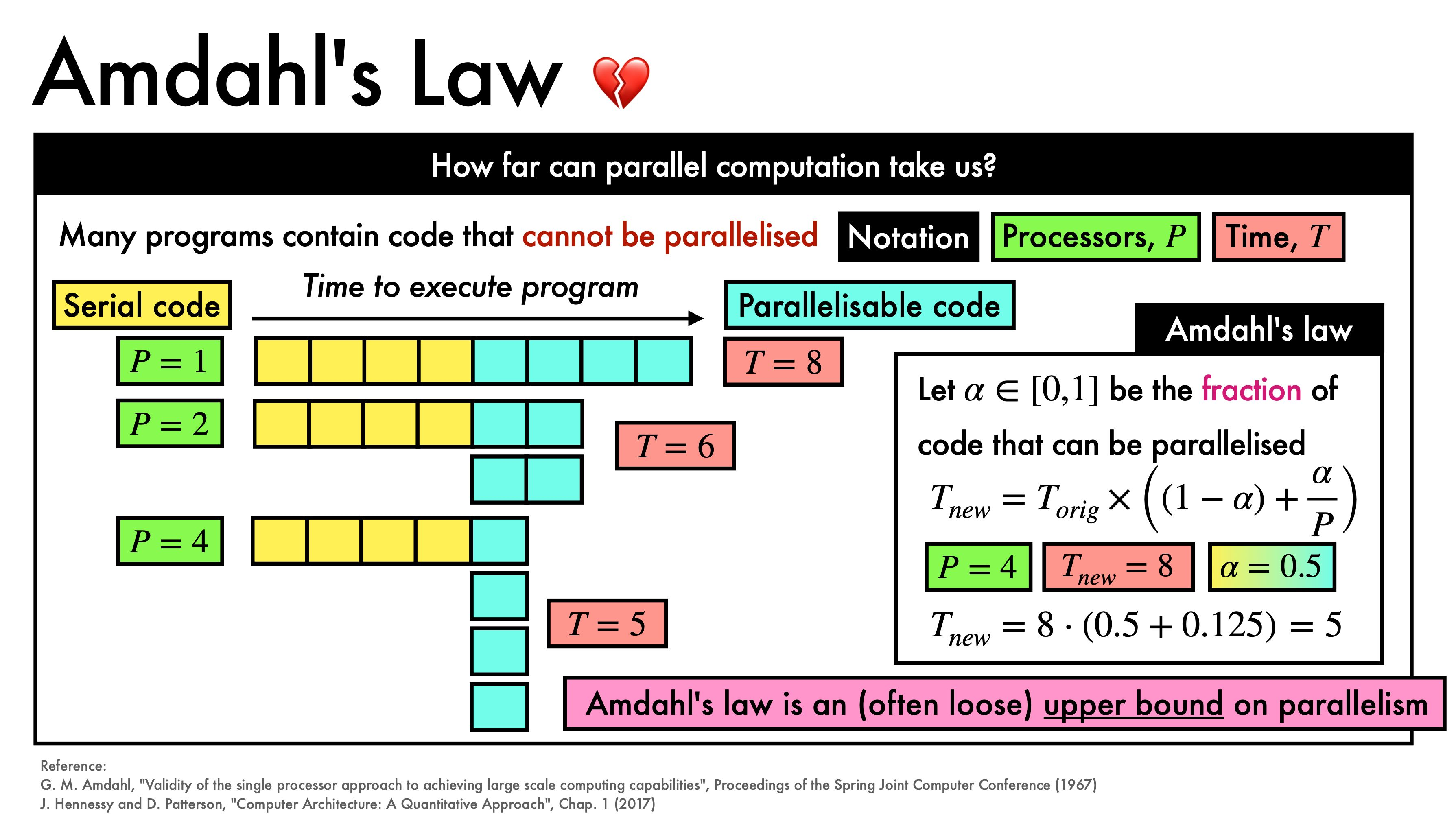 Amdahl's Law 💔

How far can parallel computation take us?

Many programs contain code that cannot be parallelised

Notation

Processors, $P$

Time, $T$

Serial code

Time to execute program

Parallelisable code

$P = 1$

$T = 8$

$P = 2$

$T = 6$

$P = 4$

$T = 5$

Amdahl's law

Let $\alpha \in [0,1]$ be the fraction of code that can be parallelised

$T_{new} = T_{orig} \times \left((1 - \alpha) + \frac{\alpha}{P}\right)$

$P = 4$

$T_{new} = 8$

$\alpha = 0.5$

$T_{new} = 8 \cdot (0.5 + 0.125) = 5$

Amdahl's law is an (often loose) upper bound on parallelism

Reference:
G. M. Amdahl, "Validity of the single processor approach to achieving large scale computing capabilities", Proceedings of the Spring Joint Computer Conference (1967)
J. Hennessy and D. Patterson, "Computer Architecture: A Quantitative Approach", Chap. 1 (2017)